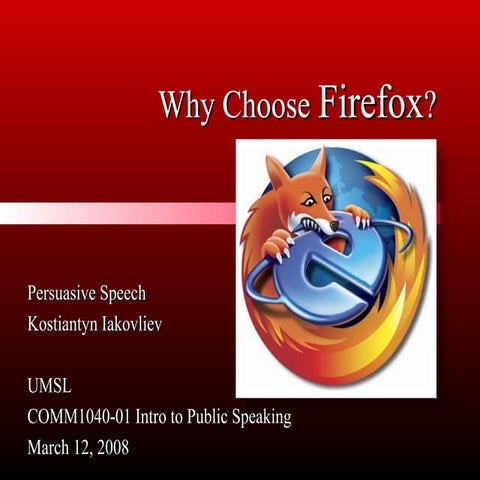 Why Choose Firefox?

Persuasive Speech
Kostiantyn Iakovliev

UMSL
COMM1040-01 Intro to Public Speaking
March 12, 2008